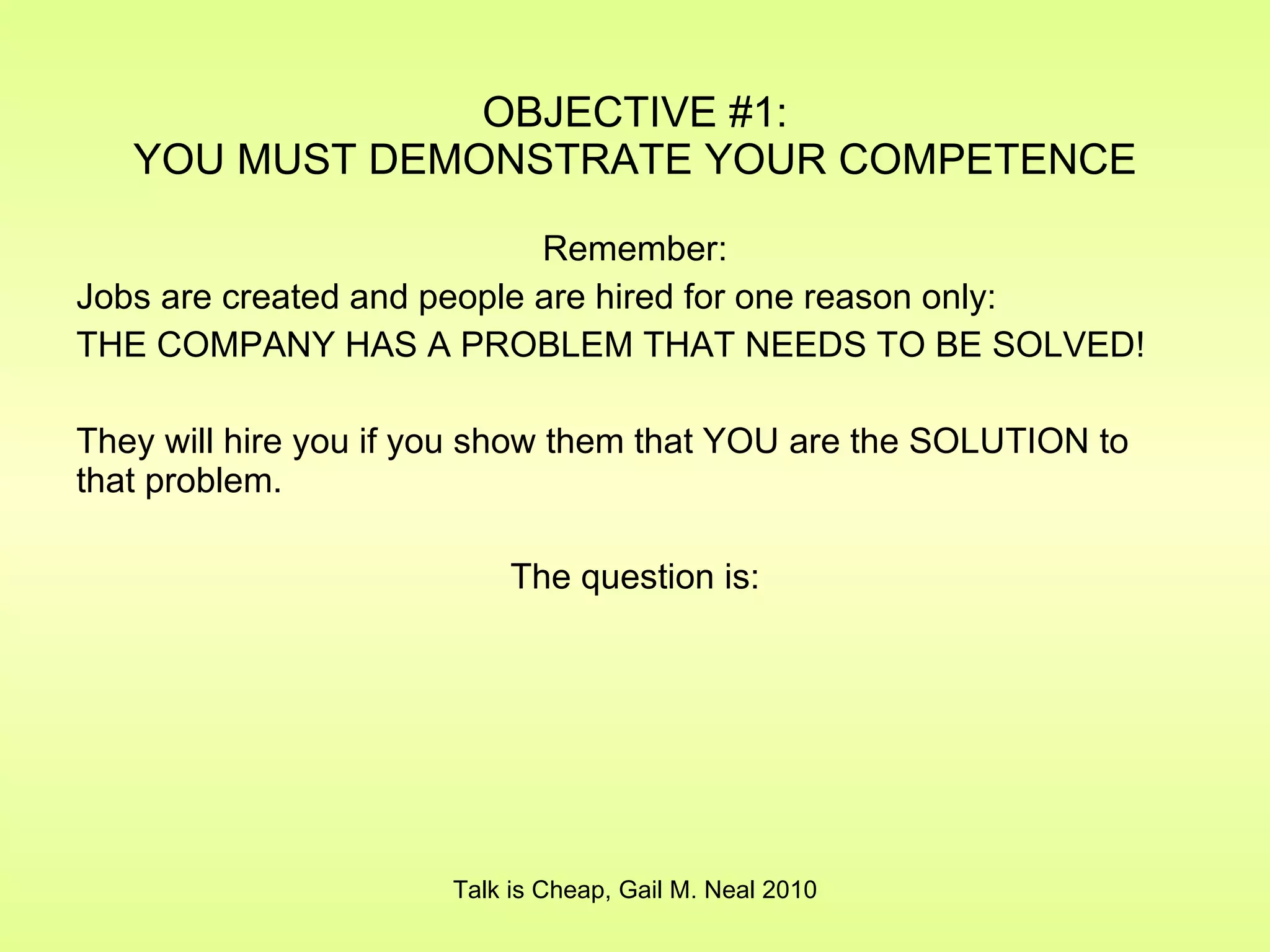 OBJECTIVE #1:
YOU MUST DEMONSTRATE YOUR COMPETENCE

Remember:

Jobs are created and people are hired for one reason only:

THE COMPANY HAS A PROBLEM THAT NEEDS TO BE SOLVED!

They will hire you if you show them that YOU are the SOLUTION to that problem.

The question is:

Talk is Cheap, Gail M. Neal 2010